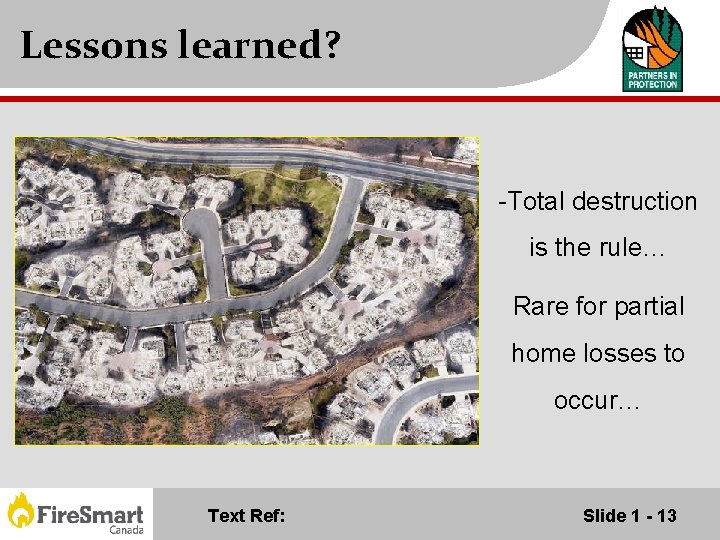 Lessons learned?

PARTNERS IN PROTECTION

-Total destruction is the rule…

Rare for partial home losses to occur…

FireSmart Canada

Text Ref:

Slide 1 - 13